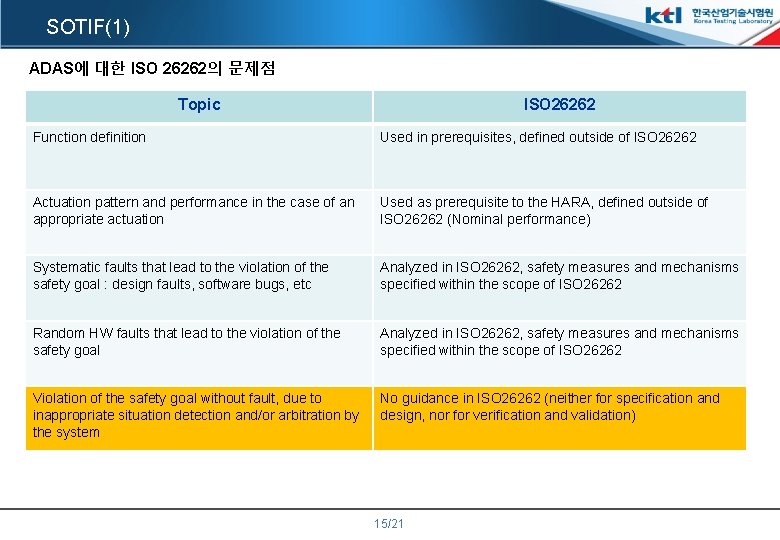 SOTIF(1)

ktl 한국산업기술시험원 Korea Testing Laboratory

ADAS에 대한 ISO 26262의 문제점

| Topic | ISO26262 |
|---|---|
| Function definition | Used in prerequisites, defined outside of ISO26262 |
| Actuation pattern and performance in the case of an appropriate actuation | Used as prerequisite to the HARA, defined outside of ISO26262 (Nominal performance) |
| Systematic faults that lead to the violation of the safety goal : design faults, software bugs, etc | Analyzed in ISO26262, safety measures and mechanisms specified within the scope of ISO26262 |
| Random HW faults that lead to the violation of the safety goal | Analyzed in ISO26262, safety measures and mechanisms specified within the scope of ISO26262 |
| Violation of the safety goal without fault, due to inappropriate situation detection and/or arbitration by the system | No guidance in ISO26262 (neither for specification and design, nor for verification and validation) |

15/21